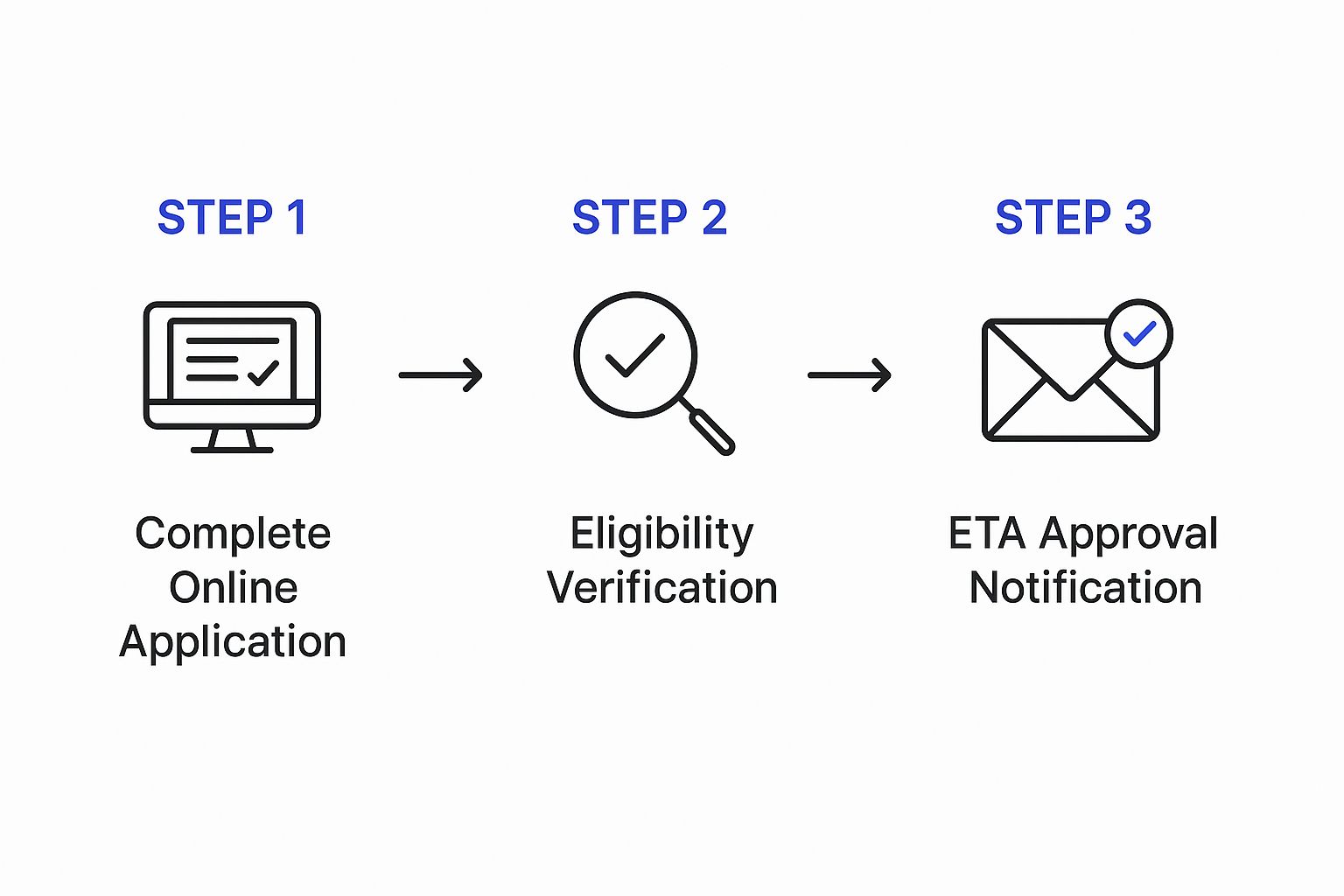 STEP 1

Complete Online Application

STEP 2

Eligibility Verification

STEP 3

ETA Approval Notification